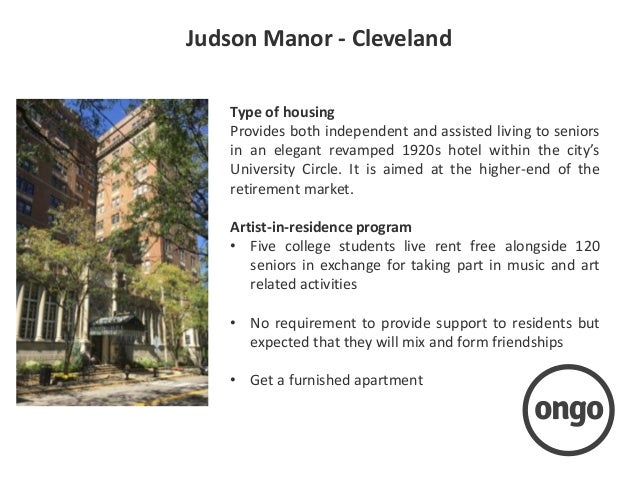 Judson Manor - Cleveland

Type of housing
Provides both independent and assisted living to seniors in an elegant revamped 1920s hotel within the city's University Circle. It is aimed at the higher-end of the retirement market.

Artist-in-residence program
• Five college students live rent free alongside 120 seniors in exchange for taking part in music and art related activities

• No requirement to provide support to residents but expected that they will mix and form friendships

• Get a furnished apartment

ongo